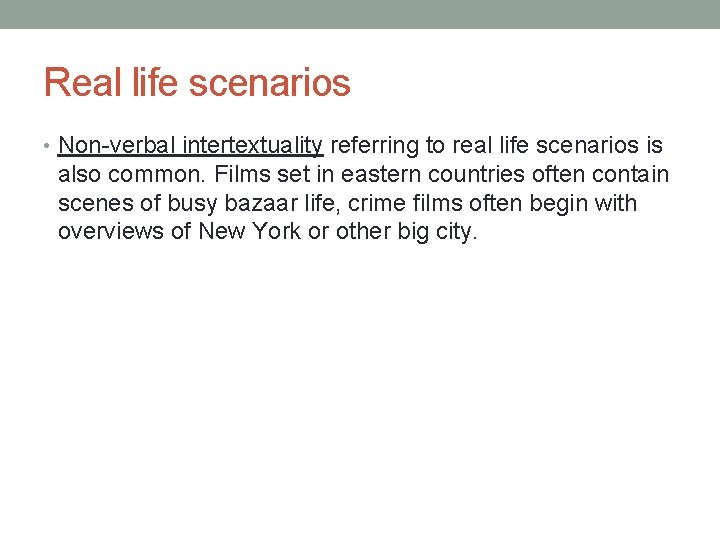 Real life scenarios

• Non-verbal intertextuality referring to real life scenarios is also common. Films set in eastern countries often contain scenes of busy bazaar life, crime films often begin with overviews of New York or other big city.